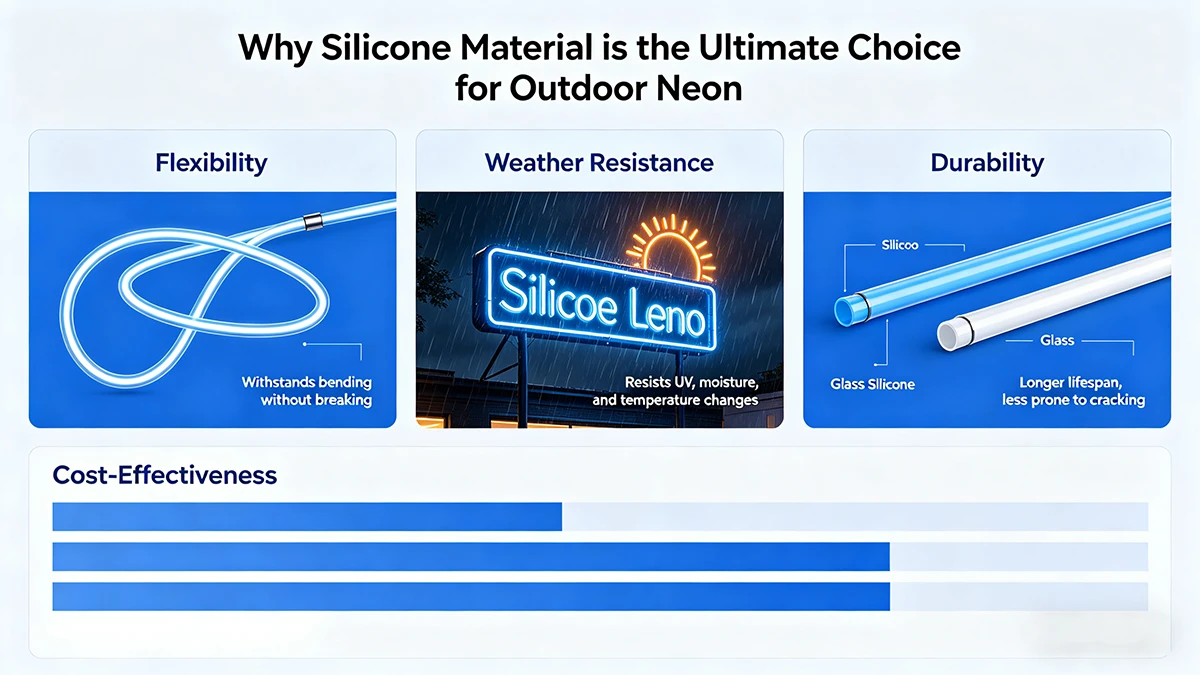 Why Silicone Material is the Ultimate Choice for Outdoor Neon

Flexibility

Withstands bending without breaking

Weather Resistance

Silicoe Leno

Resists UV, moisture, and temperature changes

Durability

Silicoo

Glass

Glass Silicone

Longer lifespan, less prone to cracking

Cost-Effectiveness